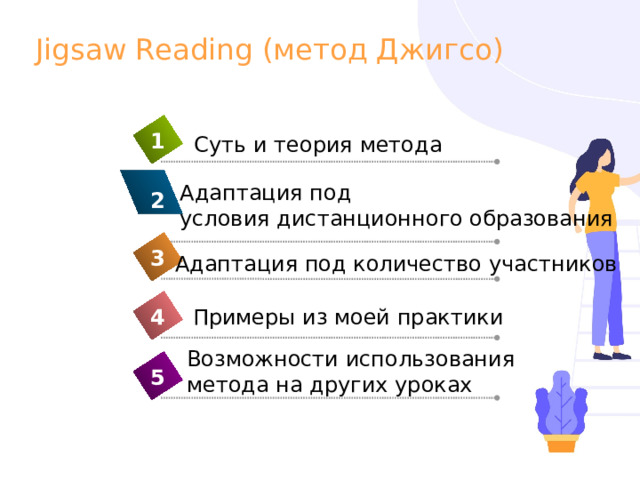 Jigsaw Reading (метод Джигсо)

1 Суть и теория метода

2 Адаптация под условия дистанционного образования

3 Адаптация под количество участников

4 Примеры из моей практики

5 Возможности использования метода на других уроках